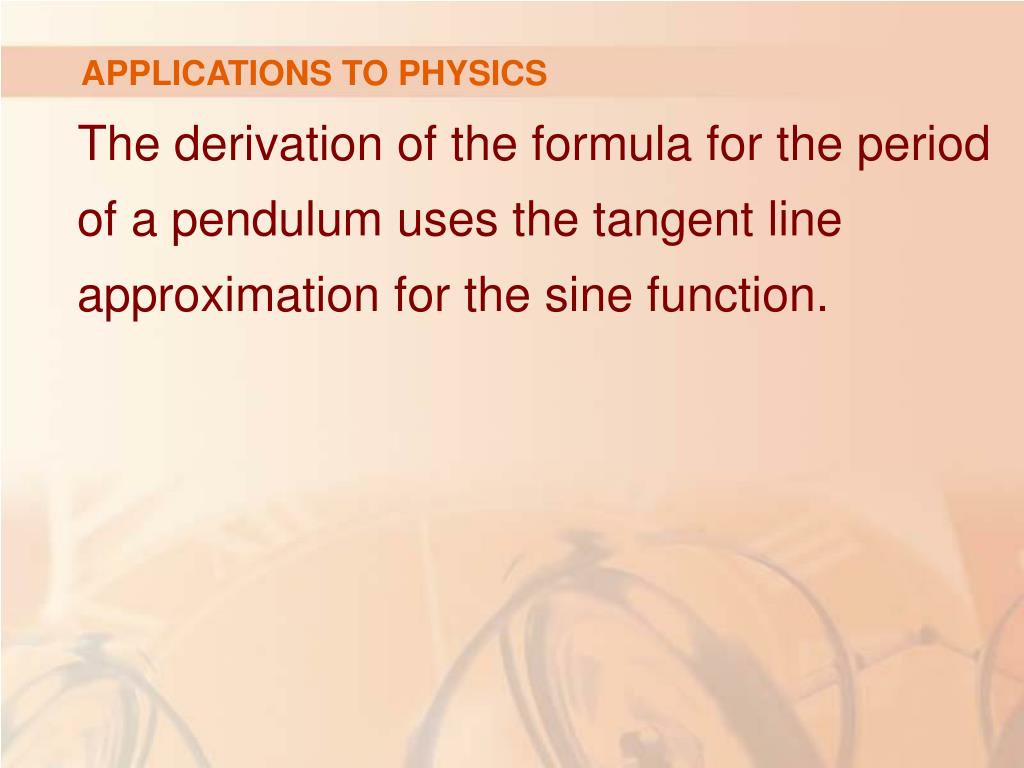 APPLICATIONS TO PHYSICS

The derivation of the formula for the period of a pendulum uses the tangent line approximation for the sine function.